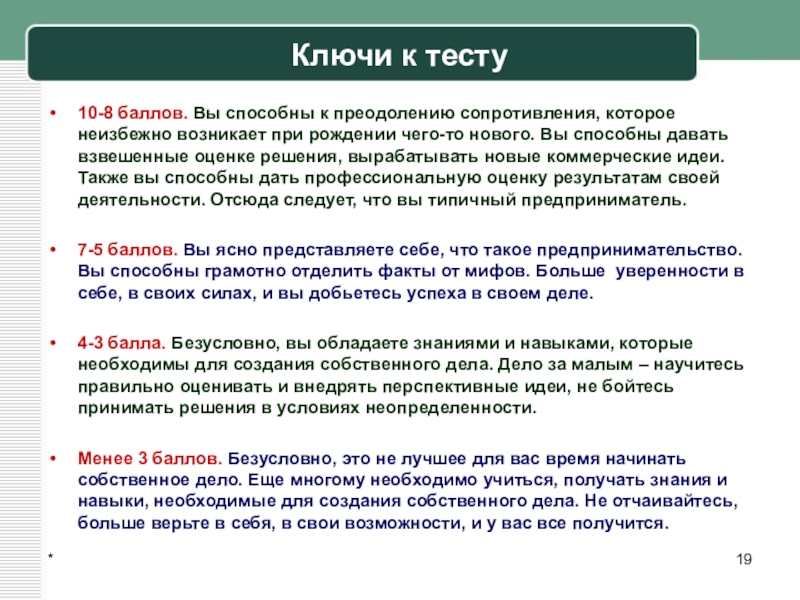 Ключи к тесту

• 10-8 баллов. Вы способны к преодолению сопротивления, которое неизбежно возникает при рождении чего-то нового. Вы способны давать взвешенные оценке решения, вырабатывать новые коммерческие идеи. Также вы способны дать профессиональную оценку результатам своей деятельности. Отсюда следует, что вы типичный предприниматель.

• 7-5 баллов. Вы ясно представляете себе, что такое предпринимательство. Вы способны грамотно отделить факты от мифов. Больше уверенности в себе, в своих силах, и вы добьетесь успеха в своем деле.

• 4-3 балла. Безусловно, вы обладаете знаниями и навыками, которые необходимы для создания собственного дела. Дело за малым – научитесь правильно оценивать и внедрять перспективные идеи, не бойтесь принимать решения в условиях неопределенности.

• Менее 3 баллов. Безусловно, это не лучшее для вас время начинать собственное дело. Еще многому необходимо учиться, получать знания и навыки, необходимые для создания собственного дела. Не отчаивайтесь, больше верьте в себя, в свои возможности, и у вас все получится.

*

19